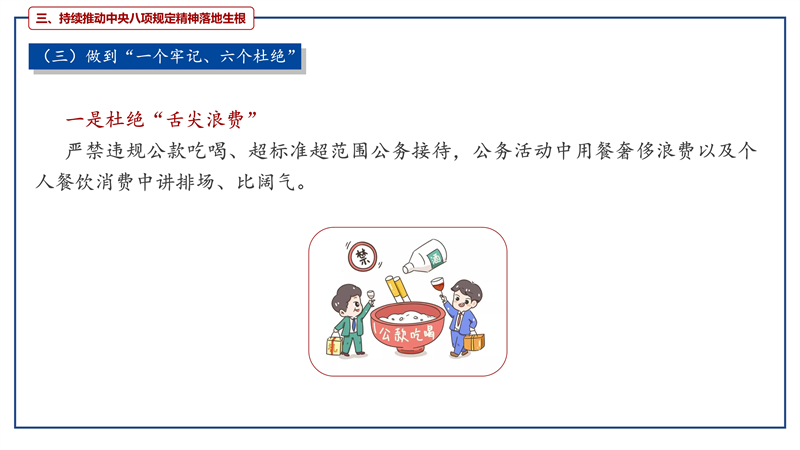 三、持续推动中央八项规定精神落地生根

（三）做到“一个牢记、六个杜绝”

一是杜绝“舌尖浪费”

严禁违规公款吃喝、超标准超范围公务接待，公务活动中用餐奢侈浪费以及个人餐饮消费中讲排场、比阔气。

禁

酒

公款吃喝